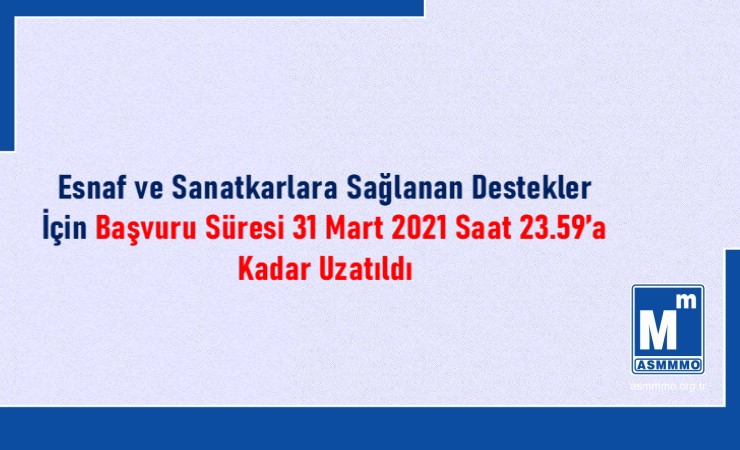 Esnaf ve Sanatkarlara Sağlanan Destekler İçin Başvuru Süresi 31 Mart 2021 Saat 23.59'a Kadar Uzatıldı

M m
ASMMMO
asmmmo.org.tr